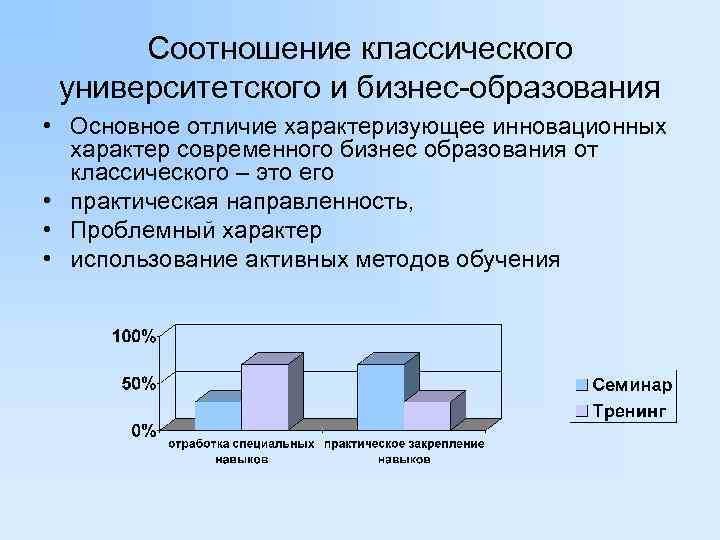 Соотношение классического университетского и бизнес-образования

• Основное отличие характеризующее инновационных характер современного бизнес образования от классического – это его
• практическая направленность,
• Проблемный характер
• использование активных методов обучения

100%
50%
0%
отработка специальных навыков
практическое закрепление навыков
Семинар
Тренинг